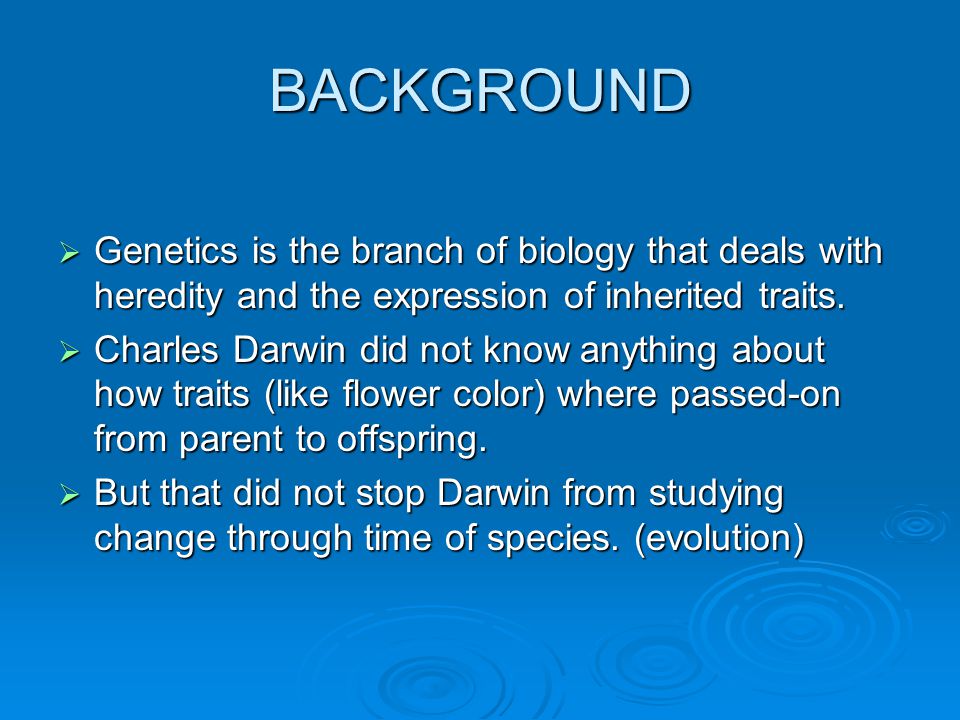 BACKGROUND

➢ Genetics is the branch of biology that deals with heredity and the expression of inherited traits.

➢ Charles Darwin did not know anything about how traits (like flower color) where passed-on from parent to offspring.

➢ But that did not stop Darwin from studying change through time of species. (evolution)